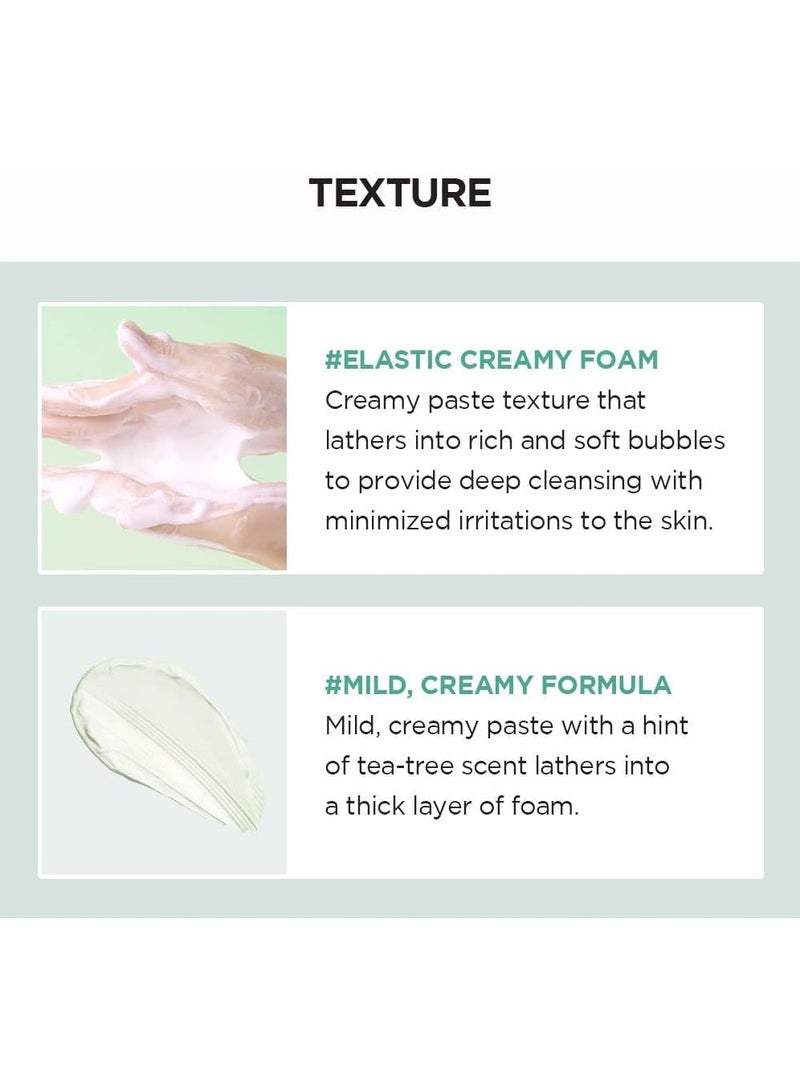 TEXTURE

#ELASTIC CREAMY FOAM
Creamy paste texture that lathers into rich and soft bubbles to provide deep cleansing with minimized irritations to the skin.

#MILD, CREAMY FORMULA
Mild, creamy paste with a hint of tea-tree scent lathers into a thick layer of foam.